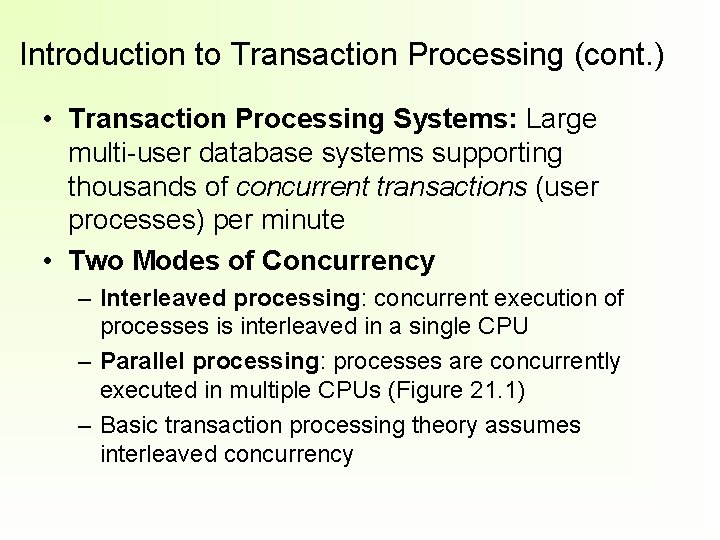 Introduction to Transaction Processing (cont.)

• Transaction Processing Systems: Large multi-user database systems supporting thousands of concurrent transactions (user processes) per minute

• Two Modes of Concurrency

– Interleaved processing: concurrent execution of processes is interleaved in a single CPU

– Parallel processing: processes are concurrently executed in multiple CPUs (Figure 21.1)

– Basic transaction processing theory assumes interleaved concurrency